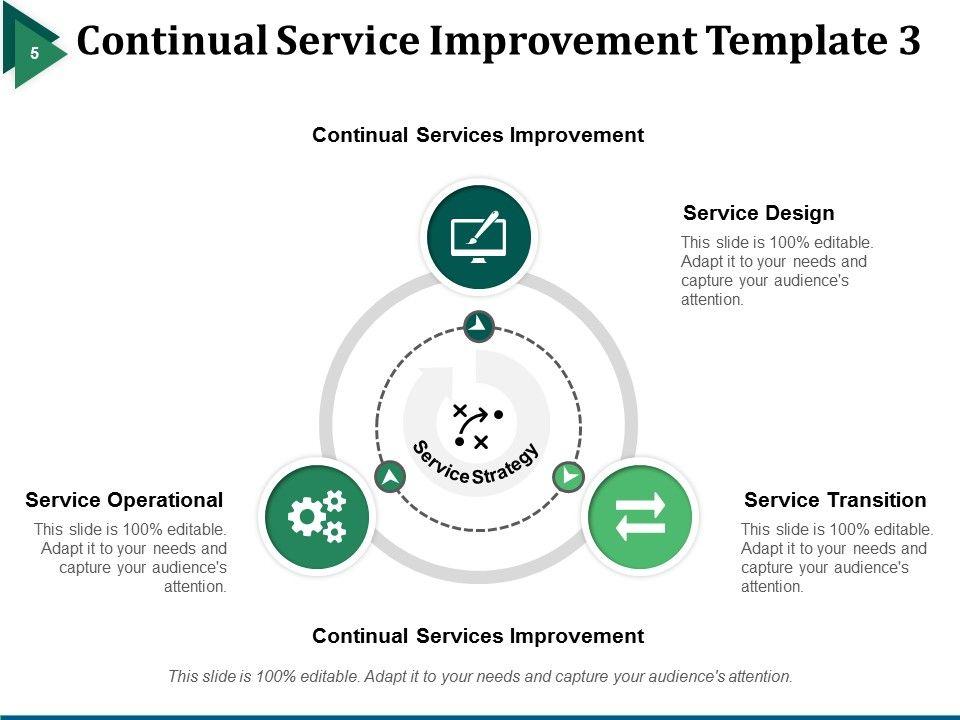 5

Continual Service Improvement Template 3

Continual Services Improvement

Service Design

This slide is 100% editable. Adapt it to your needs and capture your audience's attention.

Service Strategy

Service Operational

This slide is 100% editable. Adapt it to your needs and capture your audience's attention.

Service Transition

This slide is 100% editable. Adapt it to your needs and capture your audience's attention.

Continual Services Improvement

This slide is 100% editable. Adapt it to your needs and capture your audience's attention.